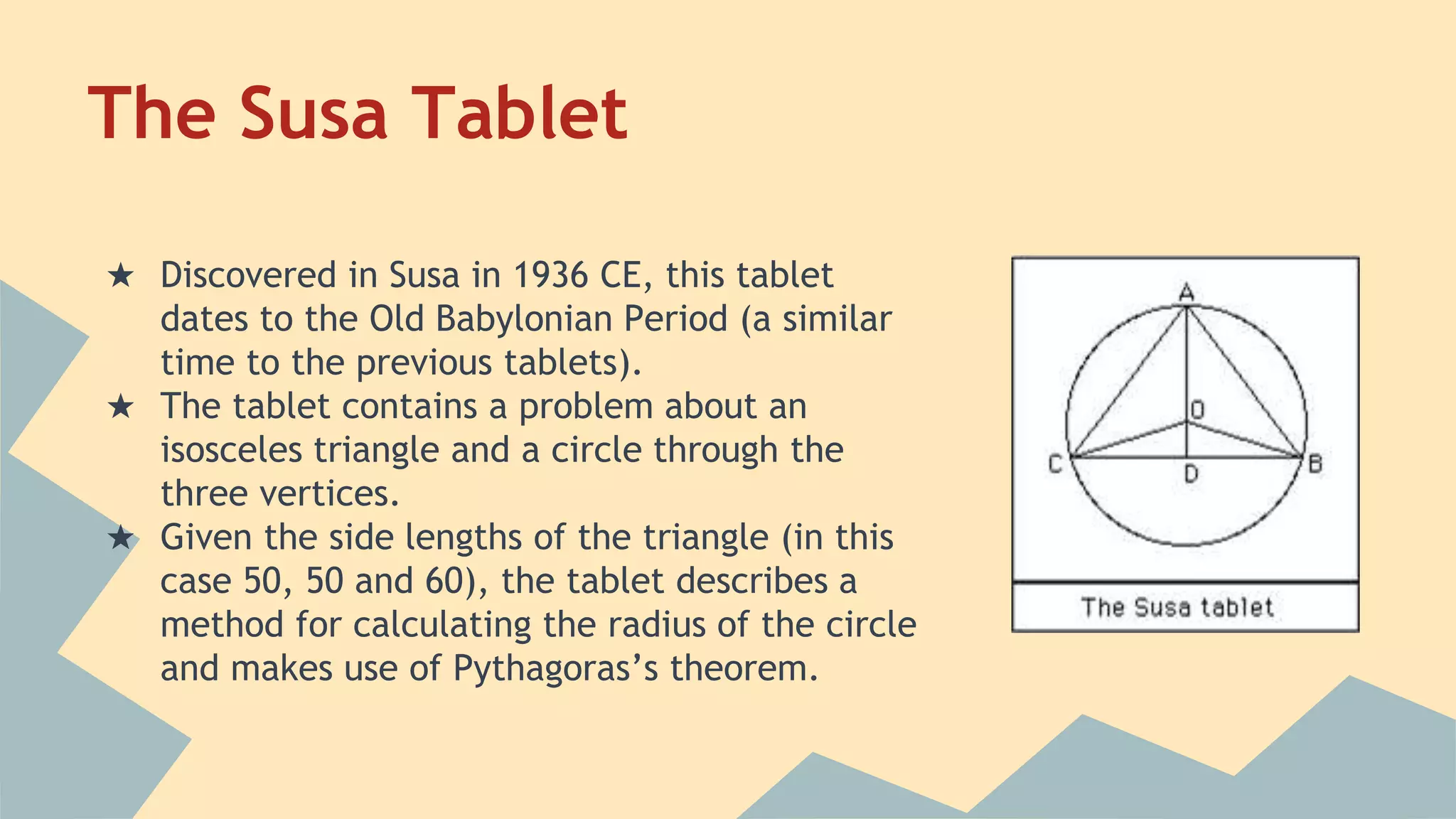 The Susa Tablet

★ Discovered in Susa in 1936 CE, this tablet dates to the Old Babylonian Period (a similar time to the previous tablets).
★ The tablet contains a problem about an isosceles triangle and a circle through the three vertices.
★ Given the side lengths of the triangle (in this case 50, 50 and 60), the tablet describes a method for calculating the radius of the circle and makes use of Pythagoras's theorem.

A
O
C
D
B
The Susa tablet